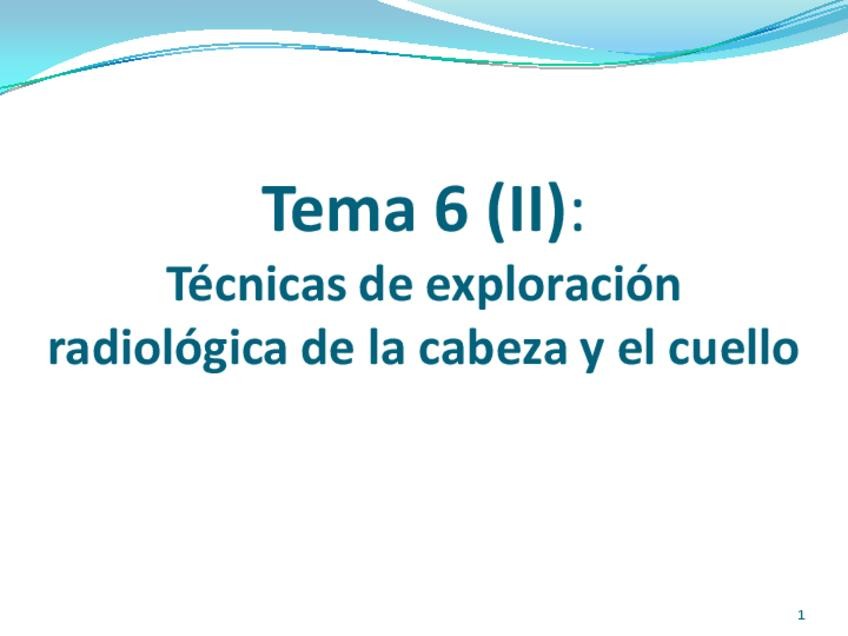 Tema 6 (II):
Técnicas de exploración radiológica de la cabeza y el cuello

1